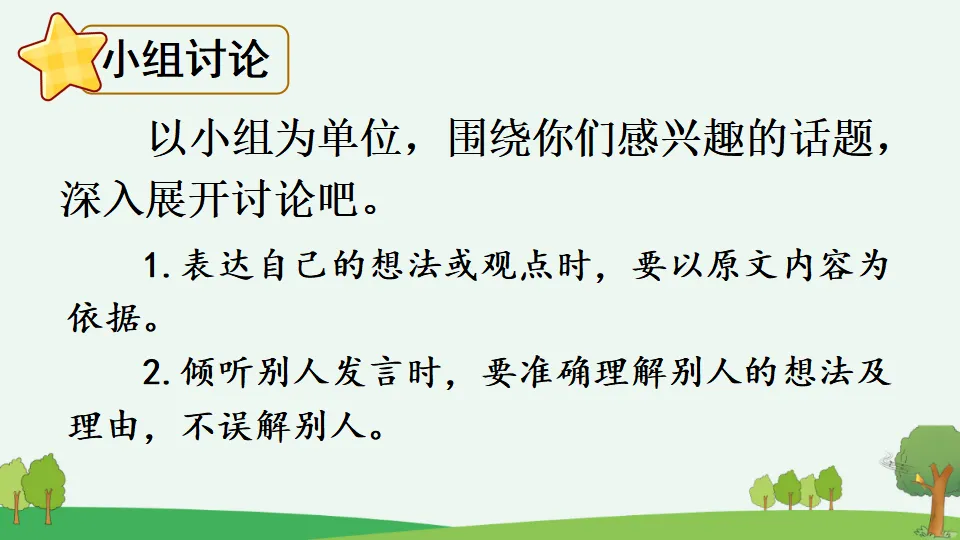 小组讨论

以小组为单位，围绕你们感兴趣的话题，深入展开讨论吧。

1. 表达自己的想法或观点时，要以原文内容为依据。

2. 倾听别人发言时，要准确理解别人的想法及理由，不误解别人。